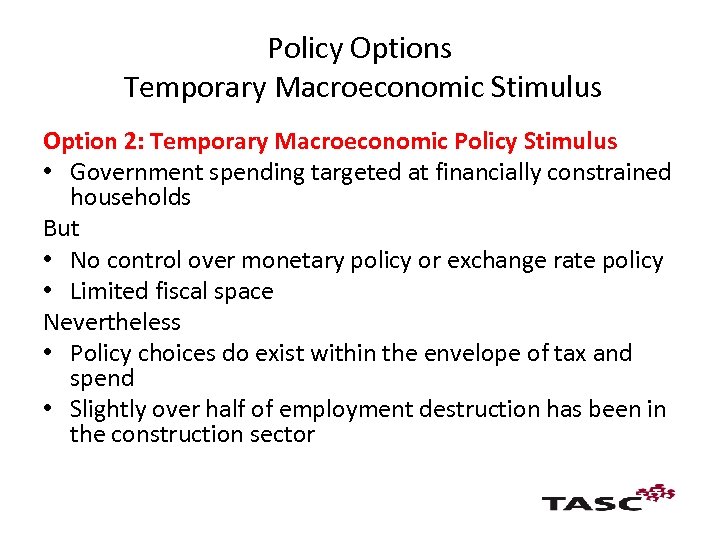 Policy Options
Temporary Macroeconomic Stimulus

Option 2: Temporary Macroeconomic Policy Stimulus
• Government spending targeted at financially constrained households
But
• No control over monetary policy or exchange rate policy
• Limited fiscal space
Nevertheless
• Policy choices do exist within the envelope of tax and spend
• Slightly over half of employment destruction has been in the construction sector

TASC